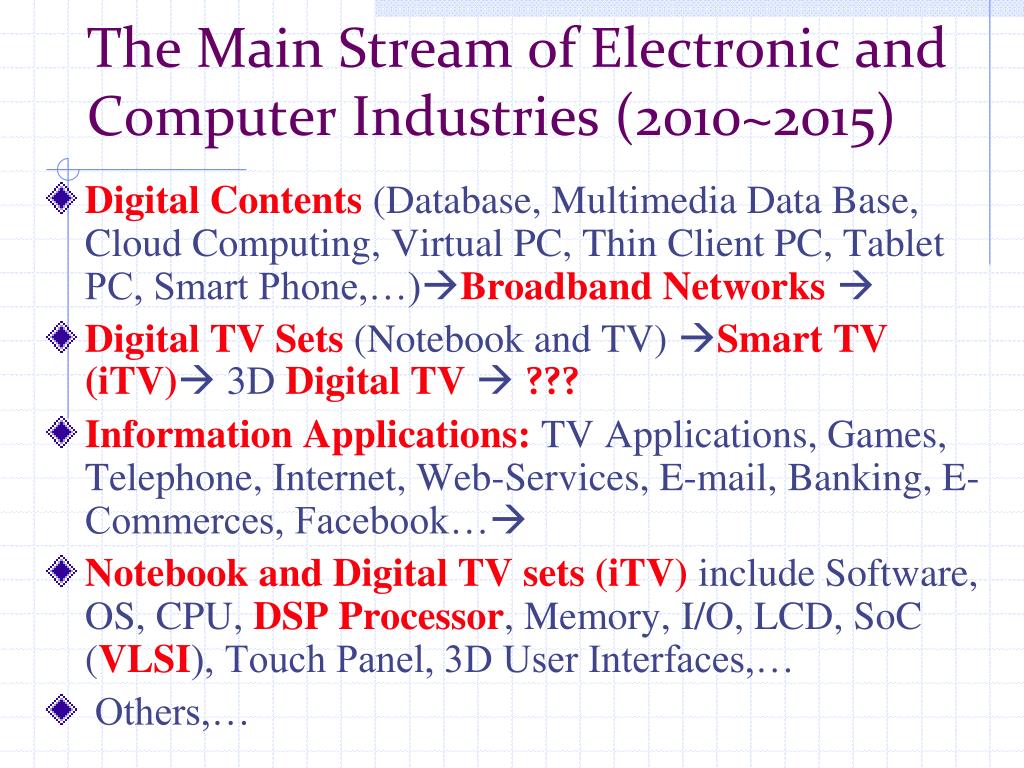 The Main Stream of Electronic and Computer Industries (2010~2015)

Digital Contents (Database, Multimedia Data Base, Cloud Computing, Virtual PC, Thin Client PC, Tablet PC, Smart Phone,…)→Broadband Networks →

Digital TV Sets (Notebook and TV) →Smart TV (iTV)→ 3D Digital TV → ???

Information Applications: TV Applications, Games, Telephone, Internet, Web-Services, E-mail, Banking, E-Commerces, Facebook…→

Notebook and Digital TV sets (iTV) include Software, OS, CPU, DSP Processor, Memory, I/O, LCD, SoC (VLSI), Touch Panel, 3D User Interfaces,…

Others,…